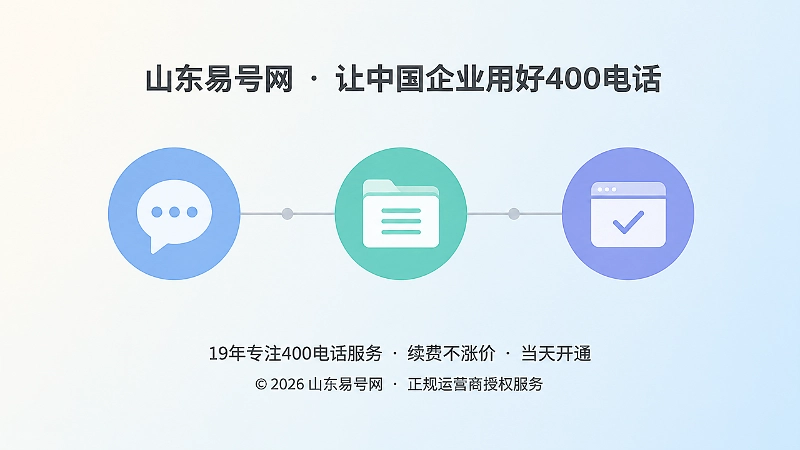 山东易号网 · 让中国企业用好400电话

19年专注400电话服务 · 续费不涨价 · 当天开通

© 2026 山东易号网 · 正规运营商授权服务